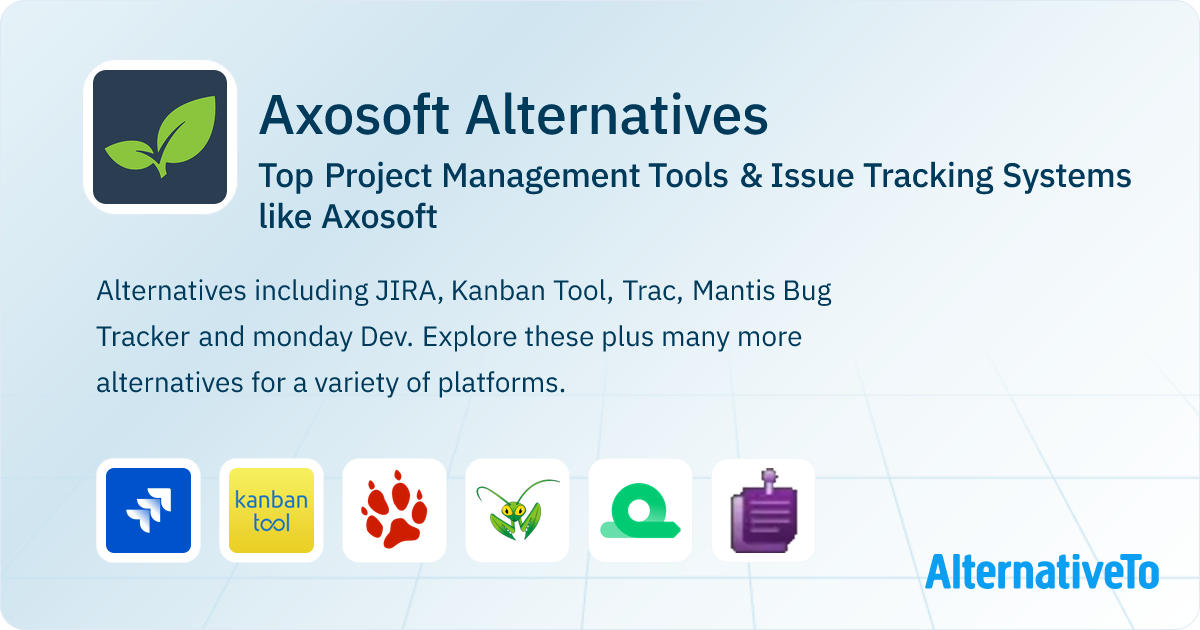 Axosoft Alternatives

Top Project Management Tools & Issue Tracking Systems like Axosoft

Alternatives including JIRA, Kanban Tool, Trac, Mantis Bug Tracker and monday Dev. Explore these plus many more alternatives for a variety of platforms.

kanban tool

AlternativeTo